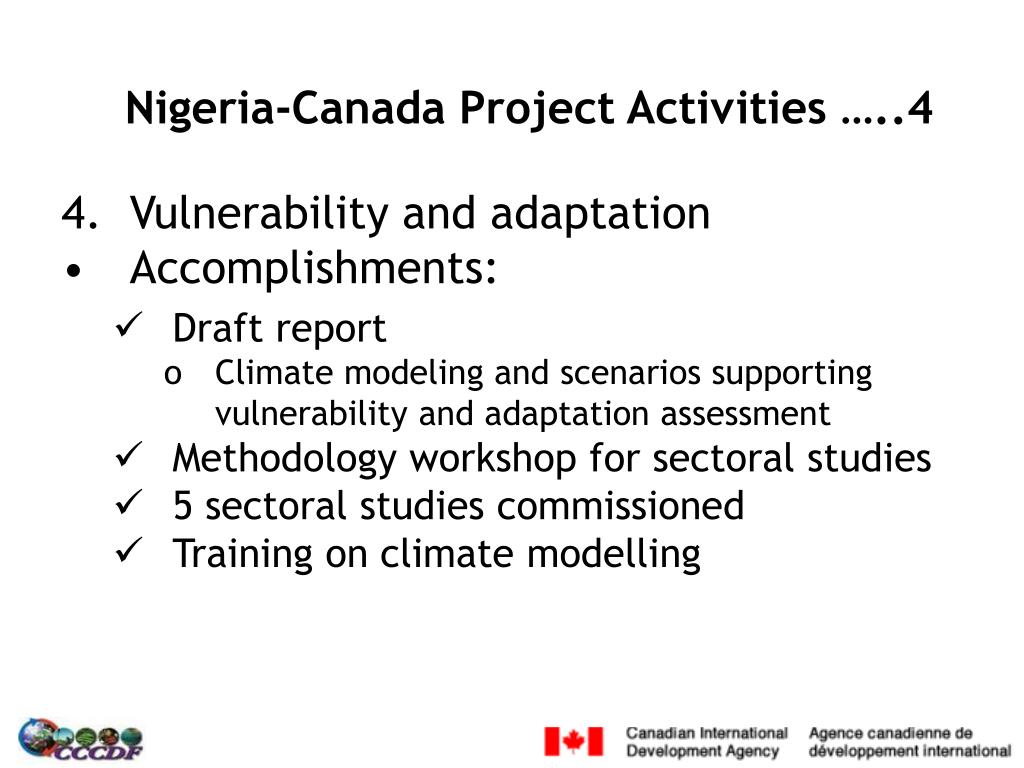 Nigeria-Canada Project Activities …..4

4. Vulnerability and adaptation
• Accomplishments:
✓ Draft report
o Climate modeling and scenarios supporting vulnerability and adaptation assessment
✓ Methodology workshop for sectoral studies
✓ 5 sectoral studies commissioned
✓ Training on climate modelling

CCCDF

Canadian International Development Agency
Agence canadienne de développement international